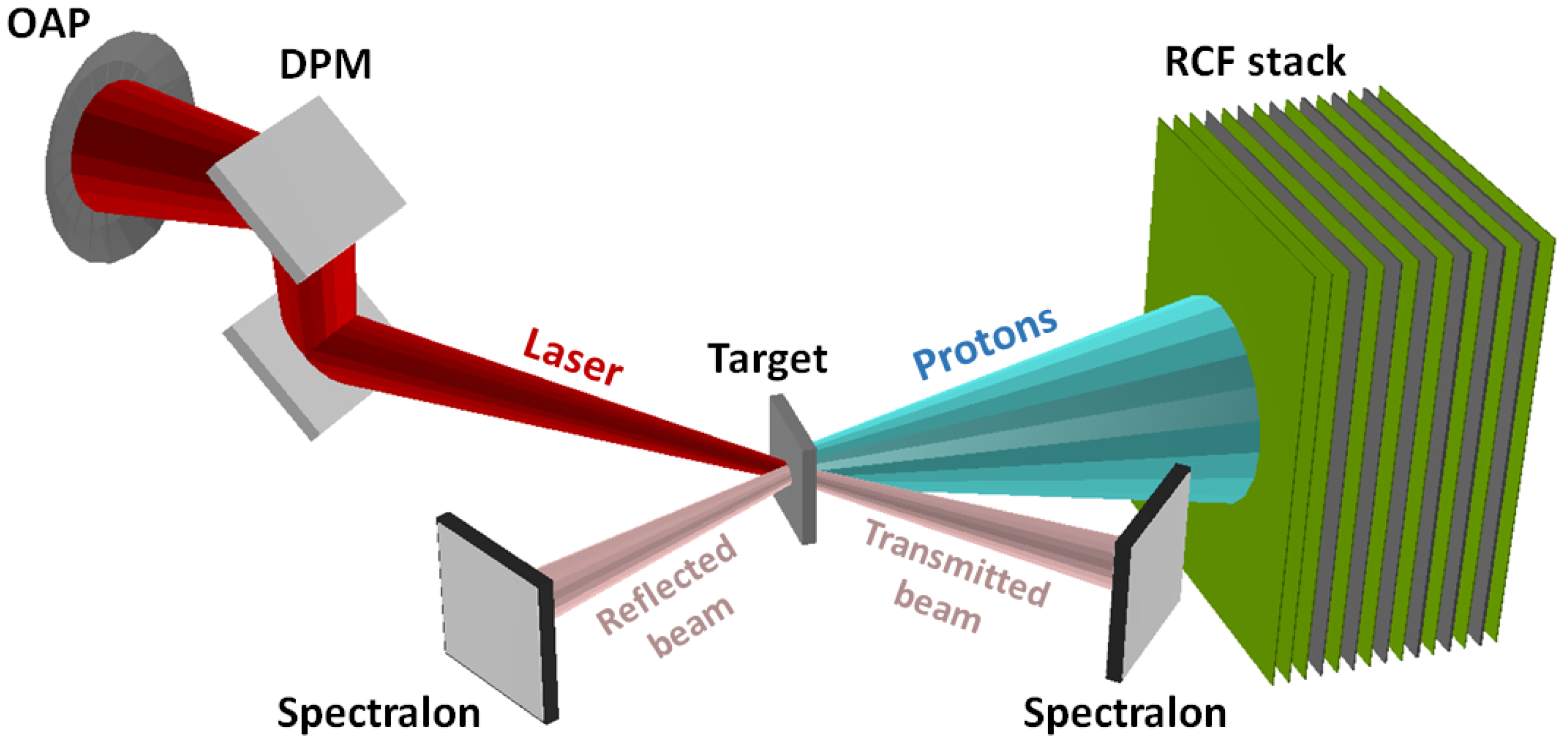 OAP
DPM
RCF stack
Laser
Target
Protons
Reflected beam
Transmitted beam
Spectralon
Spectralon